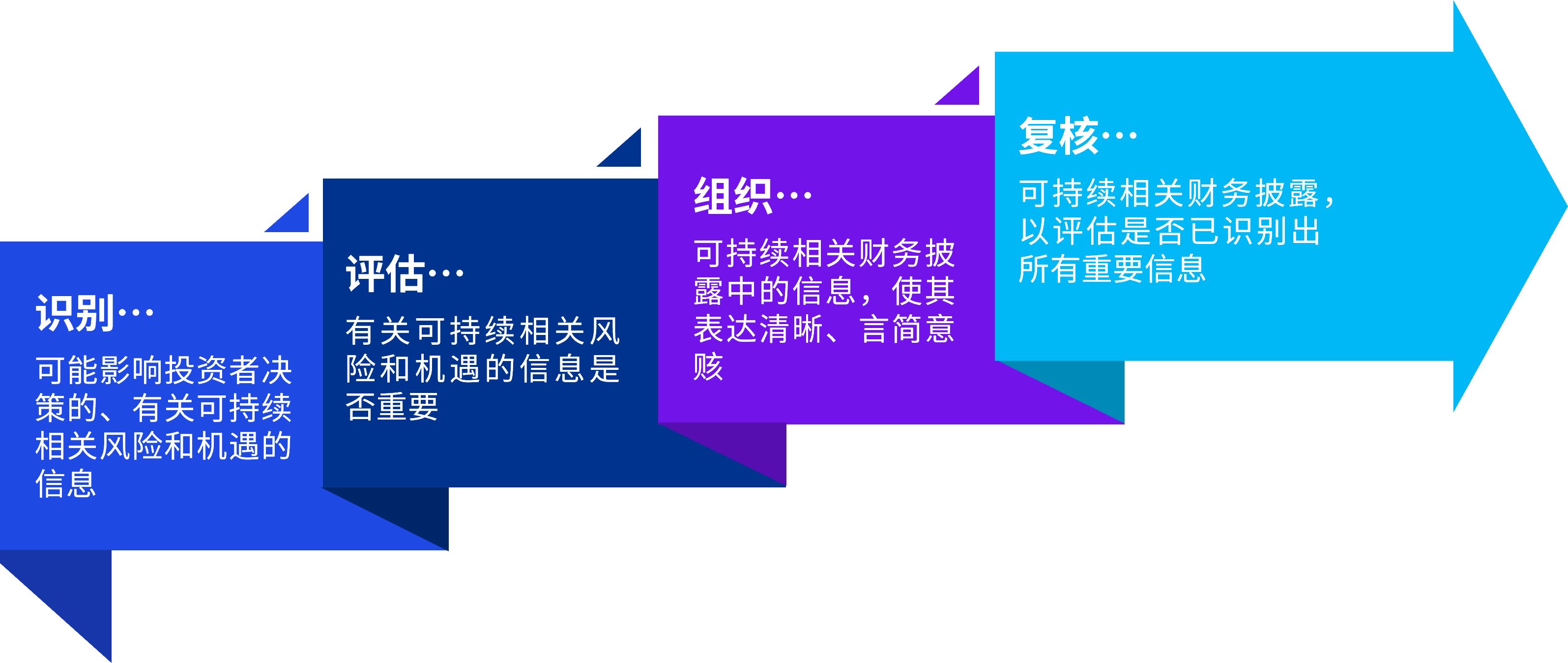 识别…

可能影响投资者决策的、有关可持续相关风险和机遇的信息

评估…

有关可持续相关风险和机遇的信息是否重要

组织…

可持续相关财务披露中的信息，使其表达清晰、言简意赅

复核…

可持续相关财务披露，以评估是否已识别出所有重要信息